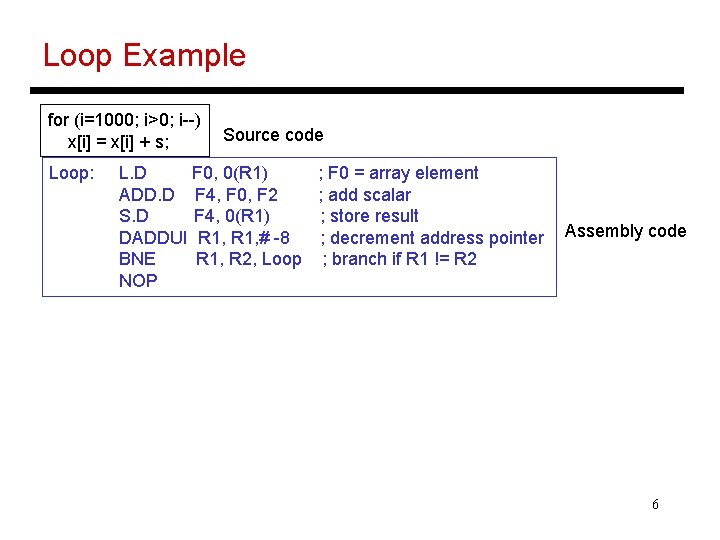 Loop Example

for (i=1000; i>0; i--)
x[i] = x[i] + s;

Source code

Loop: L.D F0, 0(R1) ; F0 = array element
ADD.D F4, F0, F2 ; add scalar
S.D F4, 0(R1) ; store result
DADDUI R1, R1,# -8 ; decrement address pointer
BNE R1, R2, Loop ; branch if R1 != R2
NOP

Assembly code

6